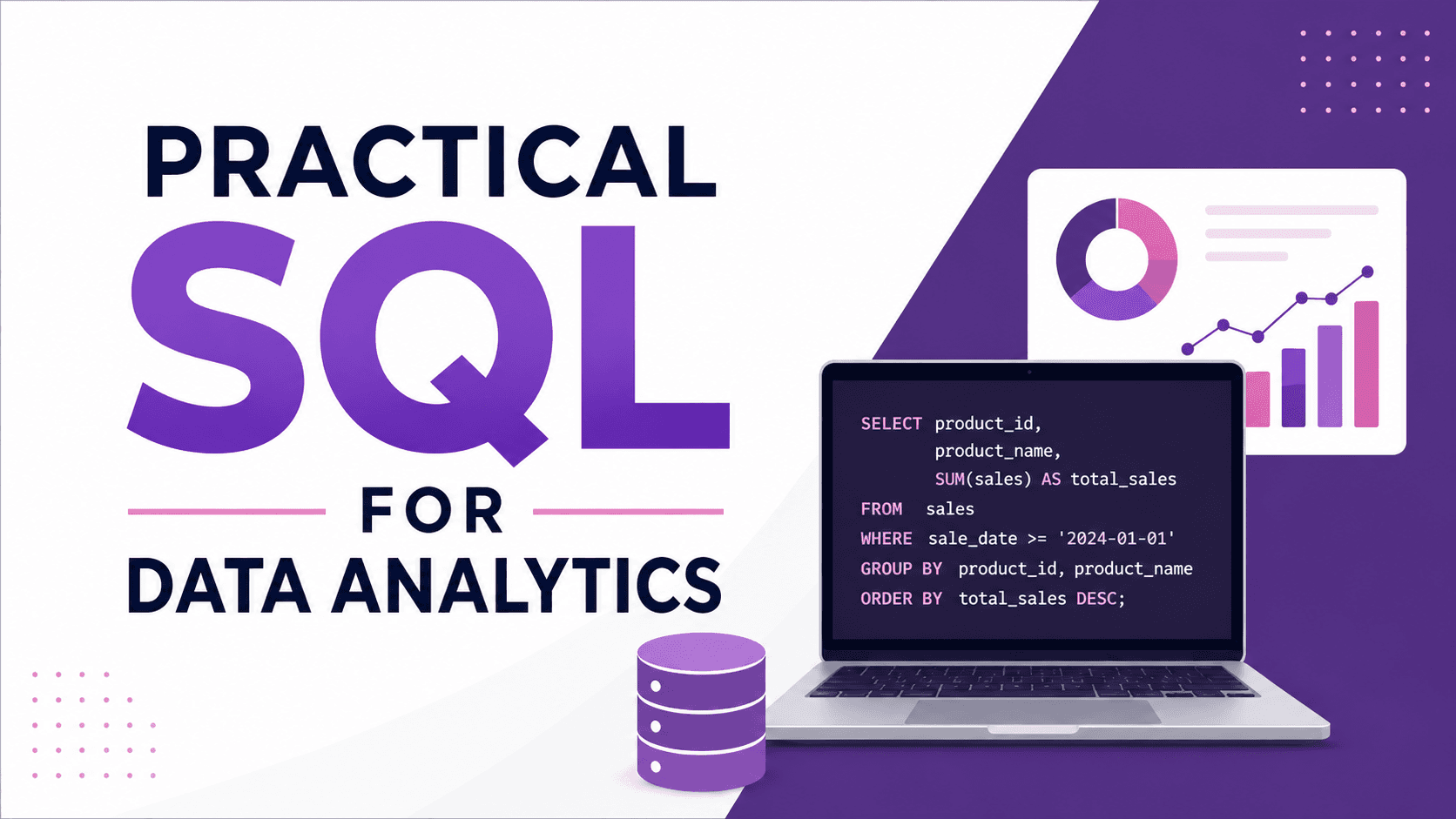 PRACTICAL
SQL
FOR
DATA ANALYTICS

SELECT product_id,
       product_name,
       SUM(sales) AS total_sales
FROM sales
WHERE sale_date >= '2024-01-01'
GROUP BY product_id, product_name
ORDER BY total_sales DESC;